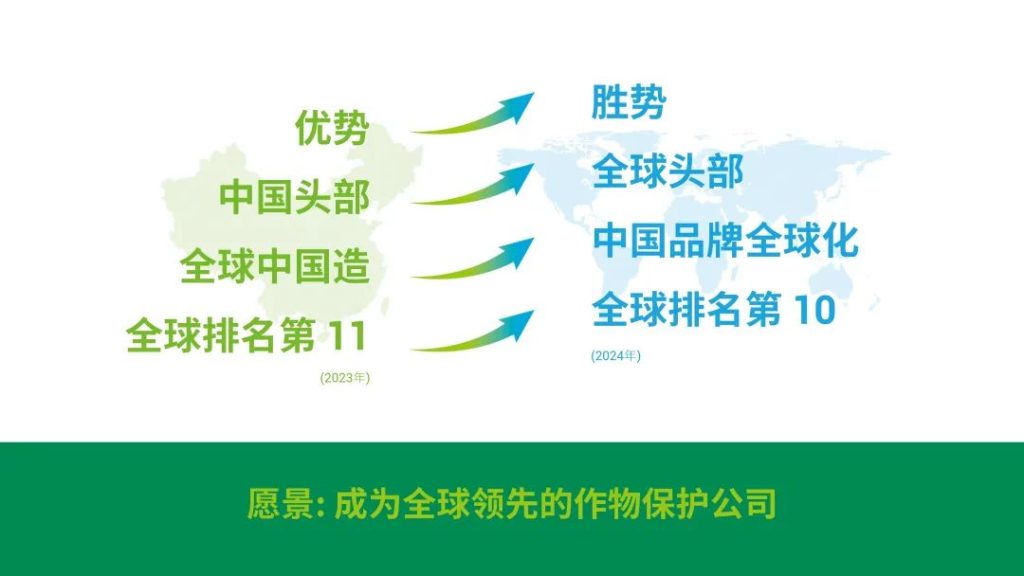 优势
中国头部
全球中国造
全球排名第 11
(2023年)

胜势
全球头部
中国品牌全球化
全球排名第 10
(2024年)

愿景: 成为全球领先的作物保护公司